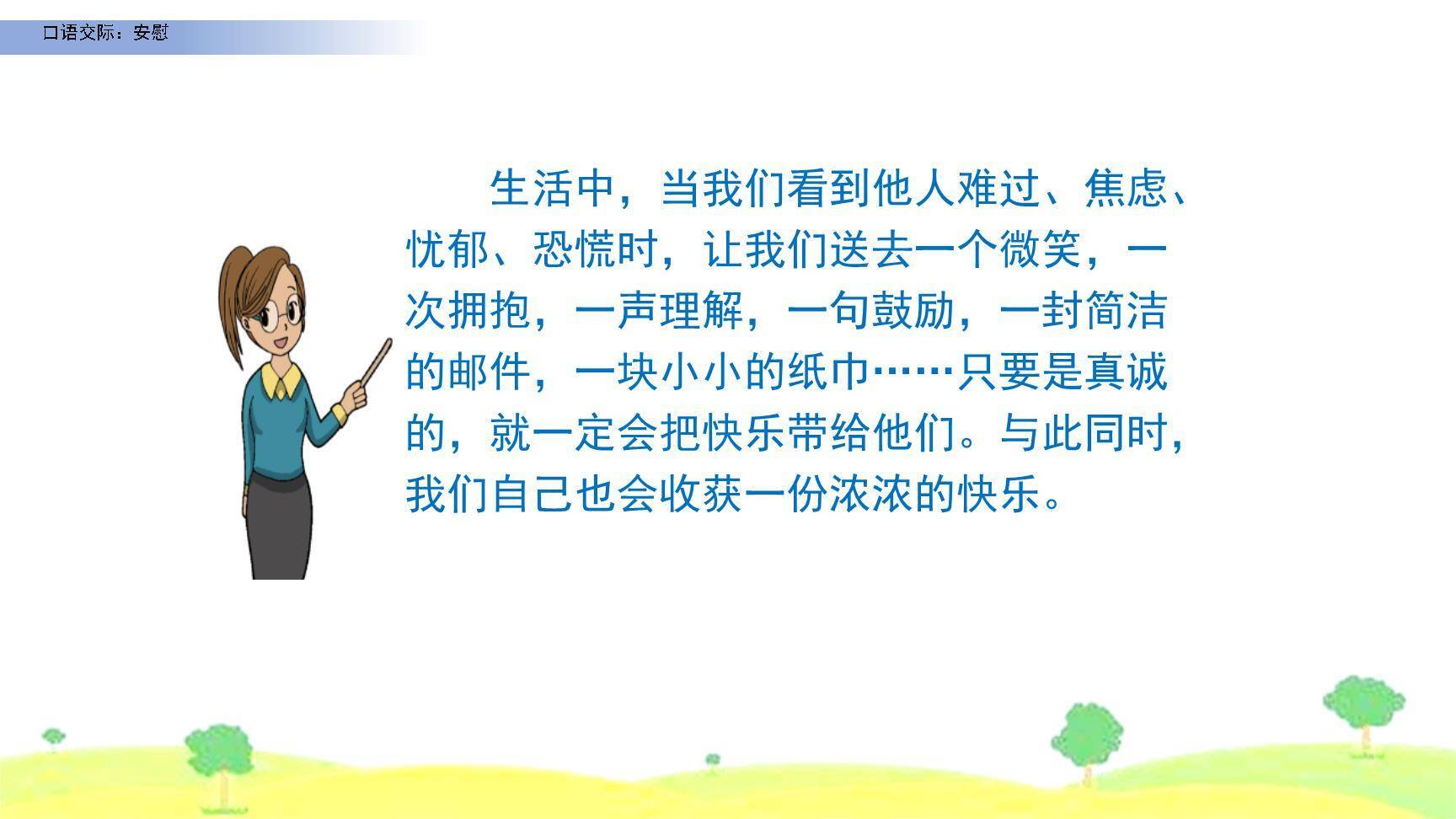 口语交际：安慰

生活中，当我们看到他人难过、焦虑、忧郁、恐慌时，让我们送去一个微笑，一次拥抱，一声理解，一句鼓励，一封简洁的邮件，一块小小的纸巾……只要是真诚的，就一定会把快乐带给他们。与此同时，我们自己也会收获一份浓浓的快乐。